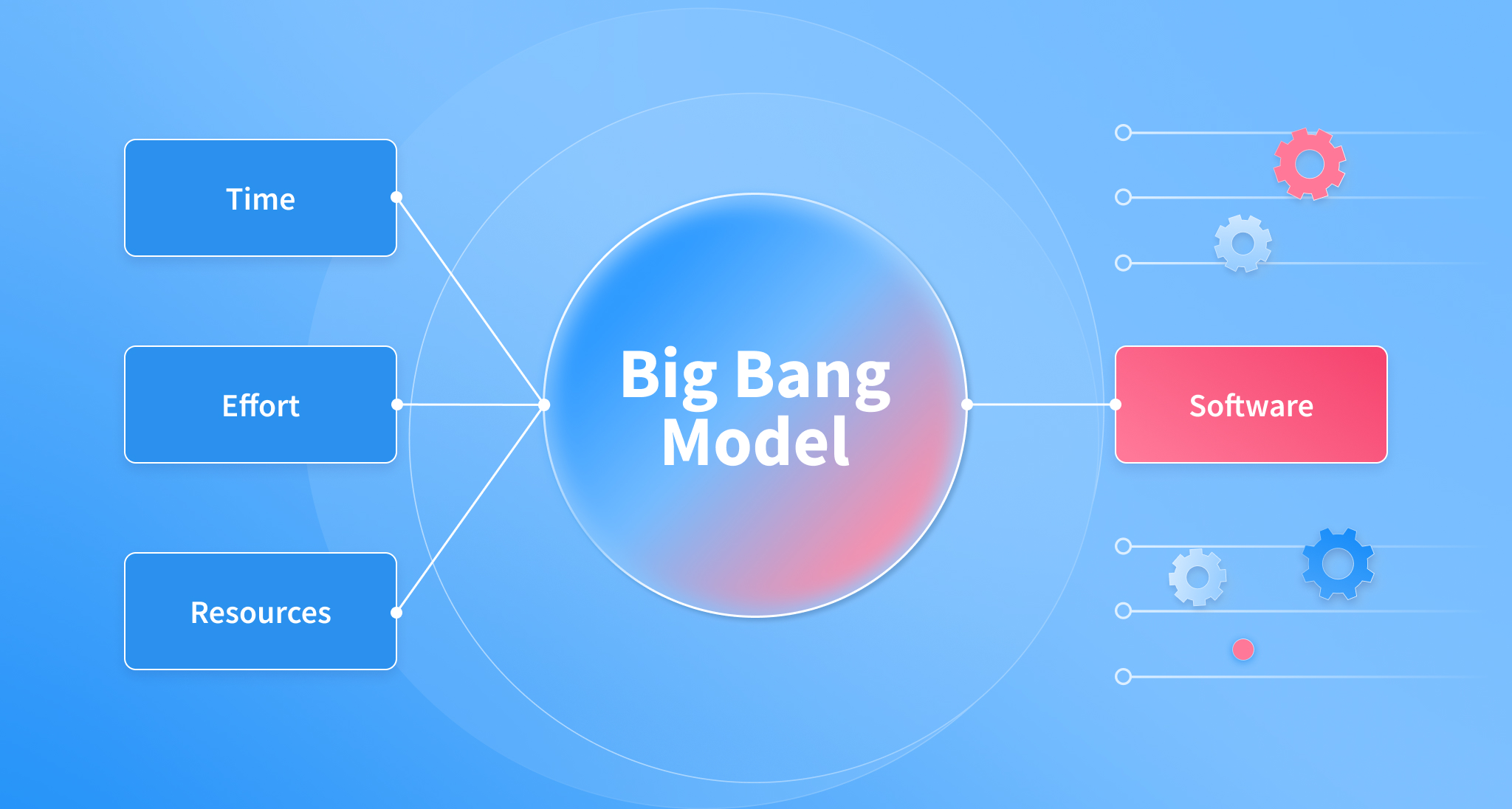 Time

Effort

Resources

Big Bang Model

Software